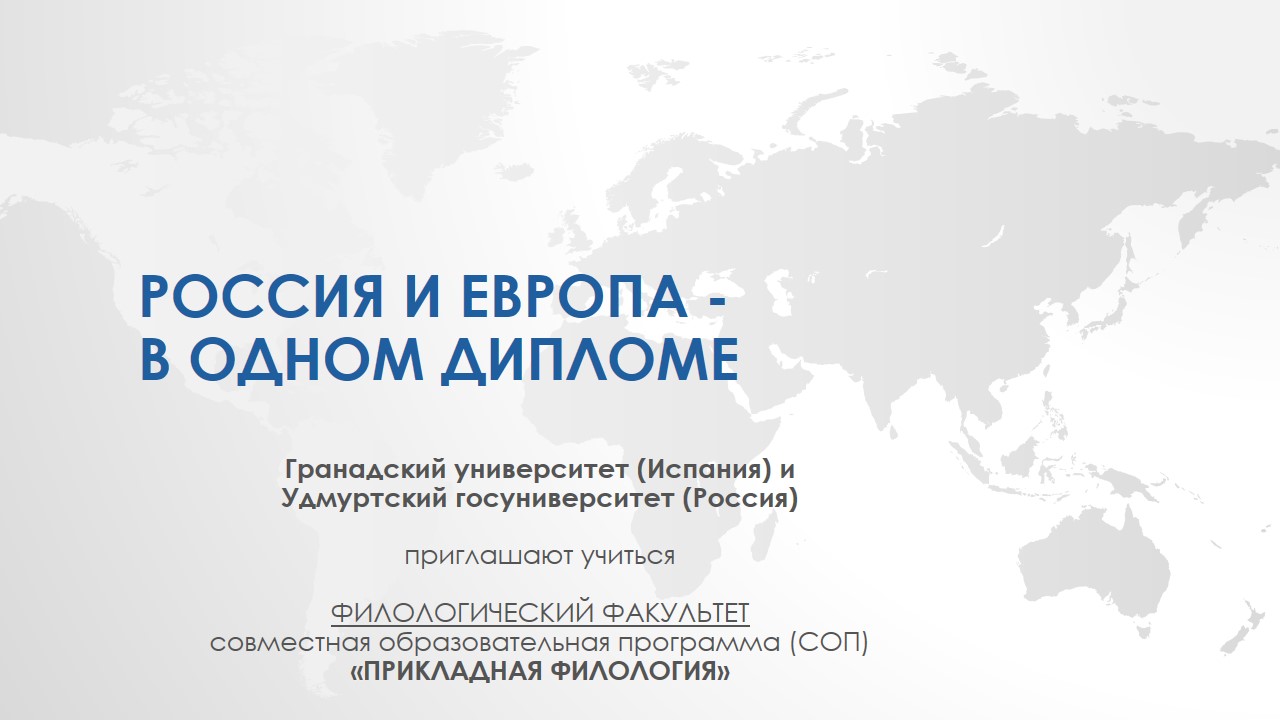 РОССИЯ И ЕВРОПА - В ОДНОМ ДИПЛОМЕ

Гранадский университет (Испания) и Удмуртский госуниверситет (Россия)

приглашают учиться

ФИЛОЛОГИЧЕСКИЙ ФАКУЛЬТЕТ
совместная образовательная программа (СОП)
«ПРИКЛАДНАЯ ФИЛОЛОГИЯ»